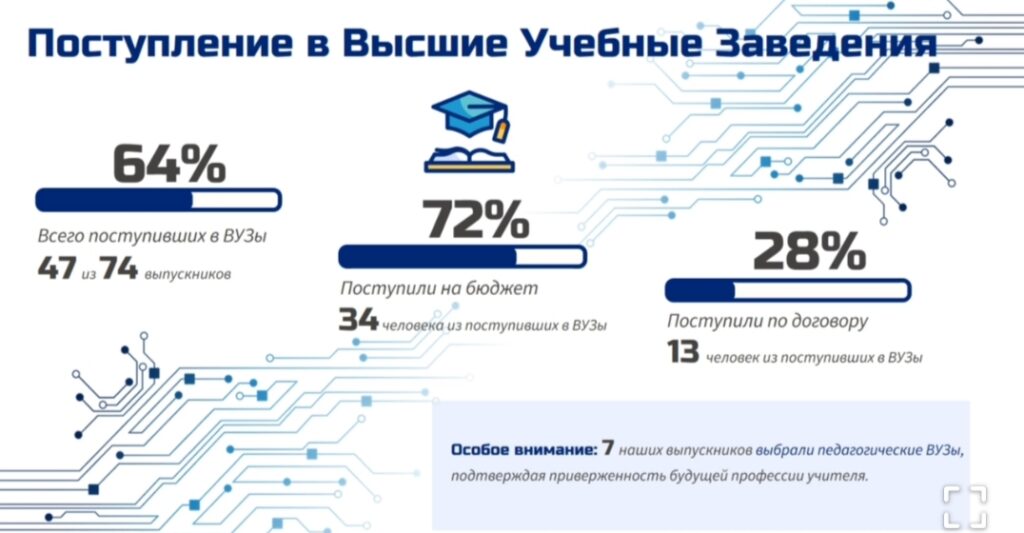 Поступление в Высшие Учебные Заведения

64%

Всего поступивших в ВУЗы

47 из 74 выпускников

72%

Поступили на бюджет

34 человека из поступивших в ВУЗы

28%

Поступили по договору

13 человек из поступивших в ВУЗы

Особое внимание: 7 наших выпускников выбрали педагогические ВУЗы, подтверждая приверженность будущей профессии учителя.